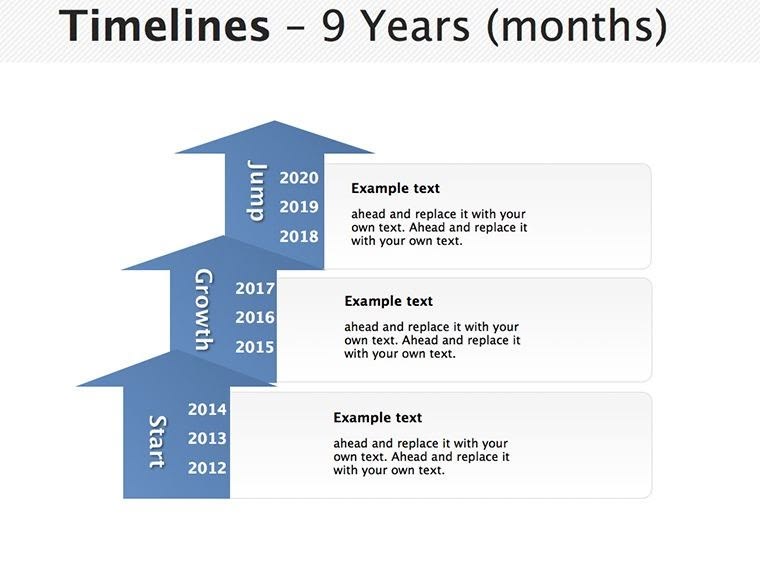 Timelines – 9 Years (months)

Jump
2020
2019
2018

Example text

ahead and replace it with your own text. Ahead and replace it with your own text.

Growth
2017
2016
2015

Example text

ahead and replace it with your own text. Ahead and replace it with your own text.

Start
2014
2013
2012

Example text

ahead and replace it with your own text. Ahead and replace it with your own text.